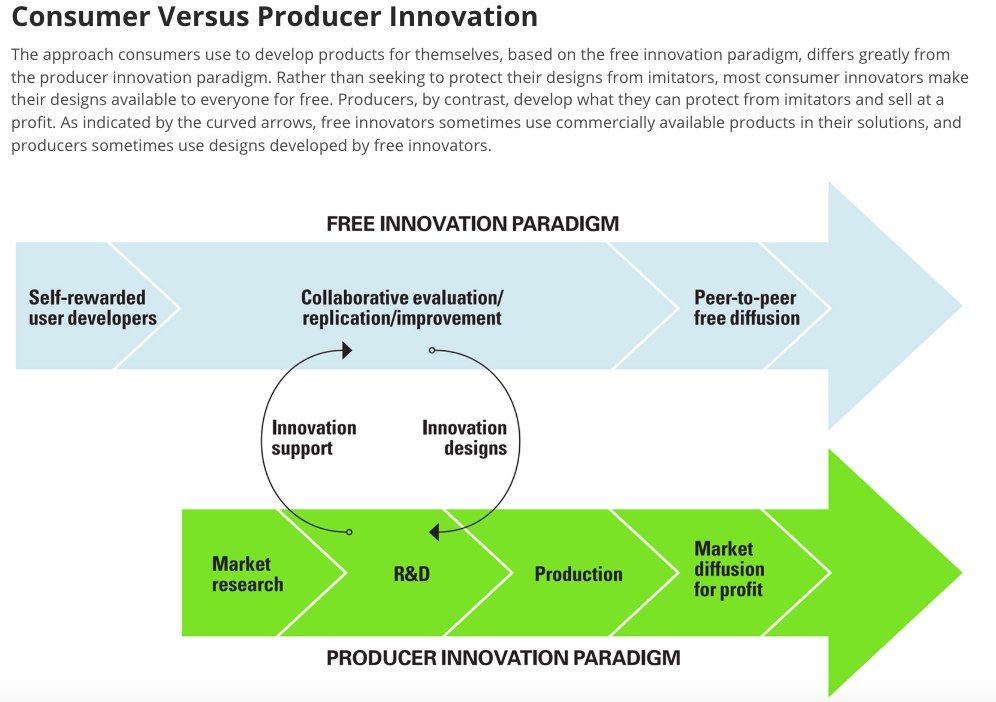 Consumer Versus Producer Innovation

The approach consumers use to develop products for themselves, based on the free innovation paradigm, differs greatly from the producer innovation paradigm. Rather than seeking to protect their designs from imitators, most consumer innovators make their designs available to everyone for free. Producers, by contrast, develop what they can protect from imitators and sell at a profit. As indicated by the curved arrows, free innovators sometimes use commercially available products in their solutions, and producers sometimes use designs developed by free innovators.

FREE INNOVATION PARADIGM

Self-rewarded user developers

Collaborative evaluation/ replication/improvement

Peer-to-peer free diffusion

Innovation support

Innovation designs

Market research

R&D

Production

Market diffusion for profit

PRODUCER INNOVATION PARADIGM